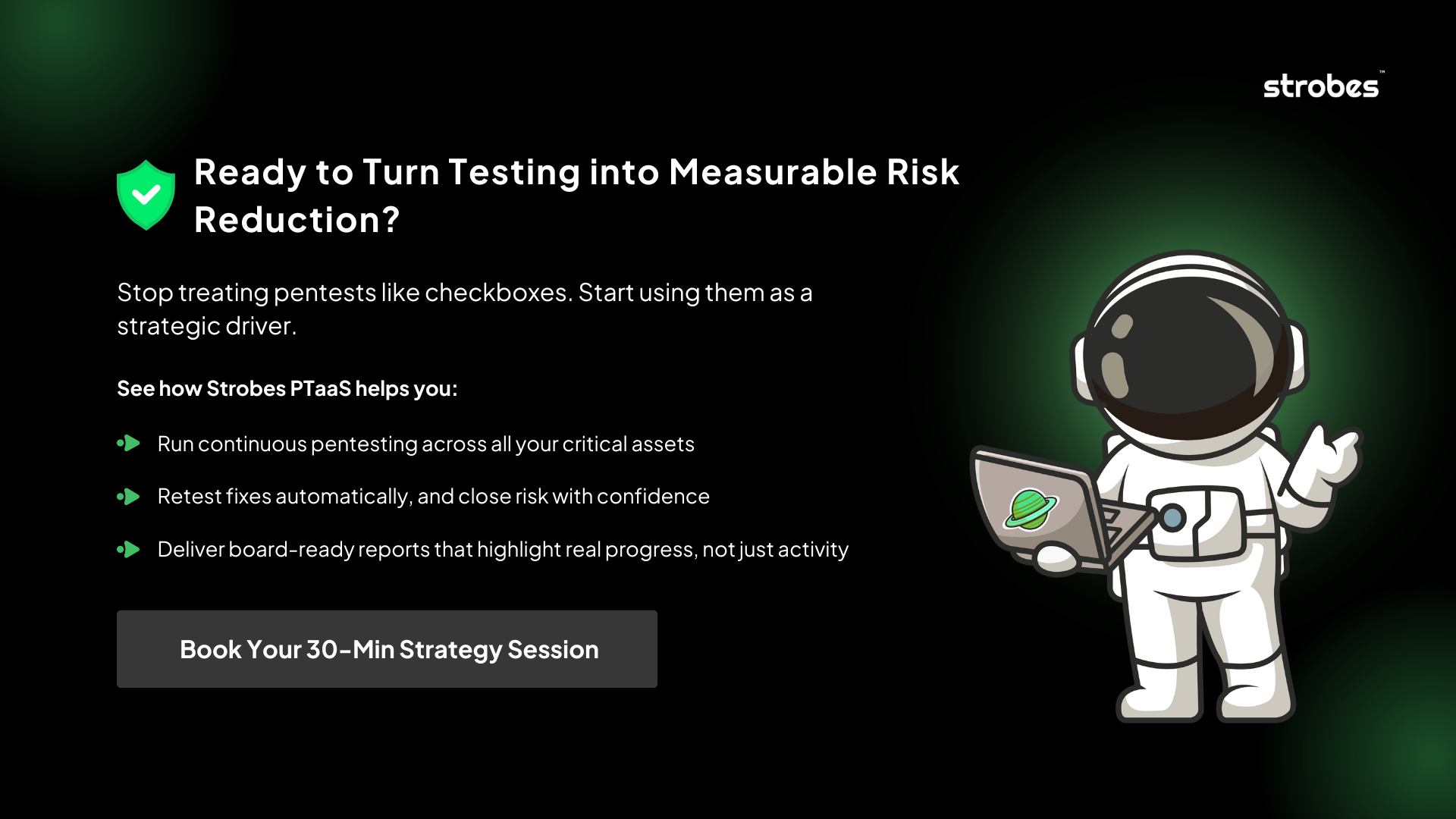 strobes™

Ready to Turn Testing into Measurable Risk Reduction?

Stop treating pentests like checkboxes. Start using them as a strategic driver.

See how Strobes PTaaS helps you:

Run continuous pentesting across all your critical assets

Retest fixes automatically, and close risk with confidence

Deliver board-ready reports that highlight real progress, not just activity

Book Your 30-Min Strategy Session